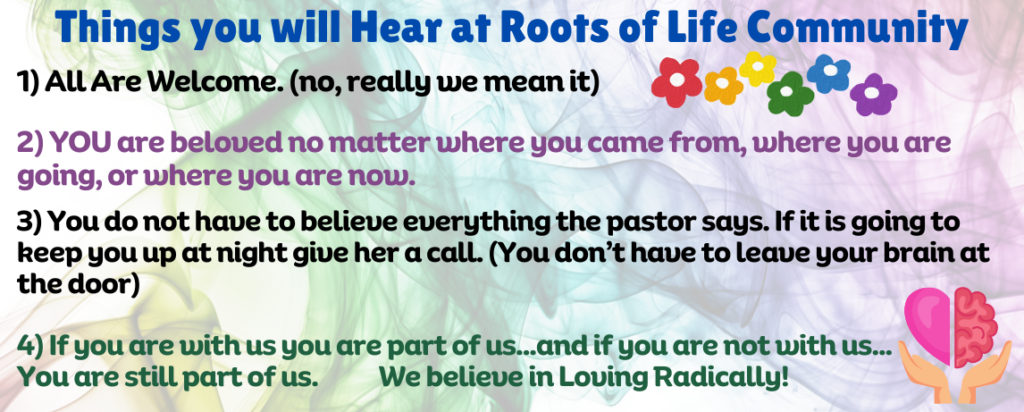 Things you will Hear at Roots of Life Community

1) All Are Welcome. (no, really we mean it)

2) YOU are beloved no matter where you came from, where you are going, or where you are now.

3) You do not have to believe everything the pastor says. If it is going to keep you up at night give her a call. (You don't have to leave your brain at the door)

4) If you are with us you are part of us...and if you are not with us... You are still part of us. We believe in Loving Radically!